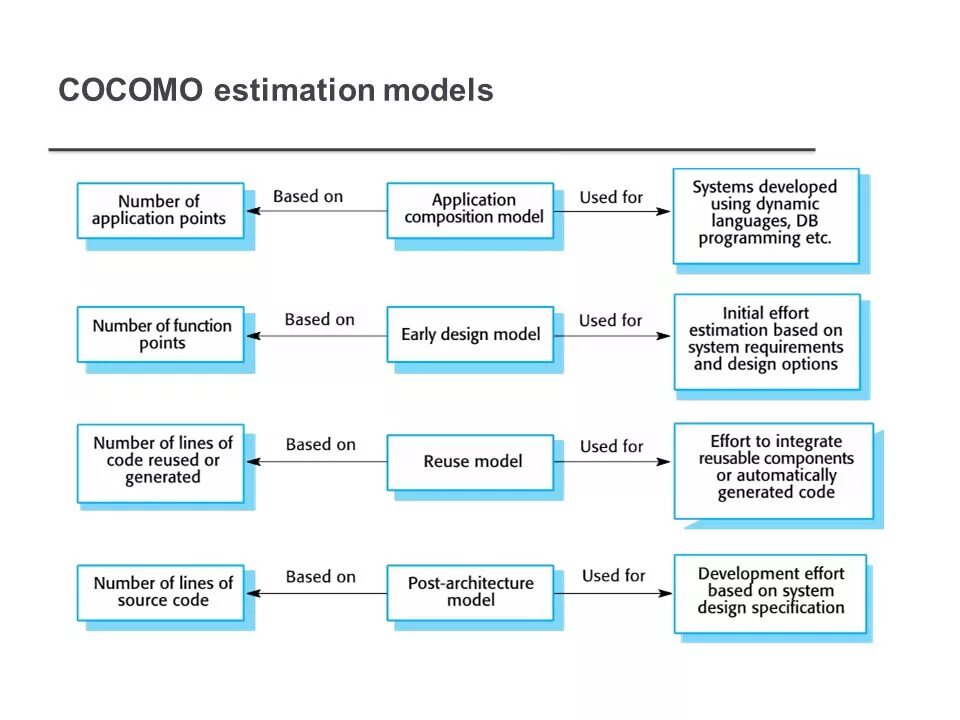 COCOMO estimation models

Number of application points

Based on

Application composition model

Used for

Systems developed using dynamic languages, DB programming etc.

Number of function points

Based on

Early design model

Used for

Initial effort estimation based on system requirements and design options

Number of lines of code reused or generated

Based on

Reuse model

Used for

Effort to integrate reusable components or automatically generated code

Number of lines of source code

Based on

Post-architecture model

Used for

Development effort based on system design specification